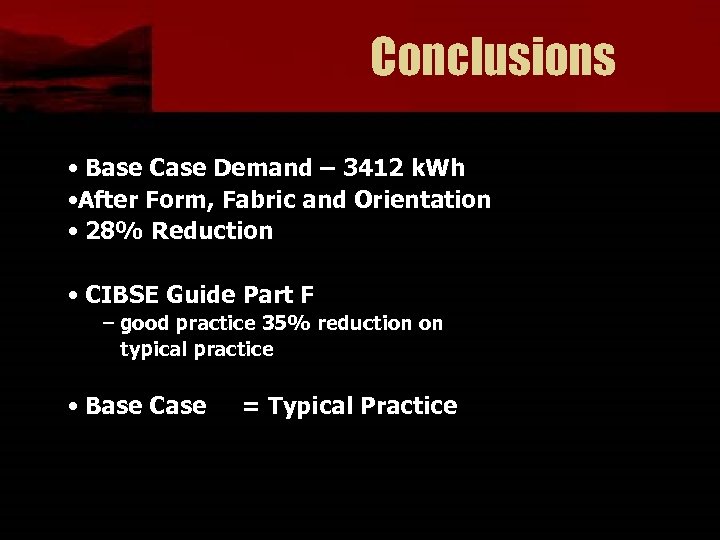 Conclusions

• Base Case Demand – 3412 kWh
•After Form, Fabric and Orientation
• 28% Reduction

• CIBSE Guide Part F
– good practice 35% reduction on typical practice

• Base Case = Typical Practice